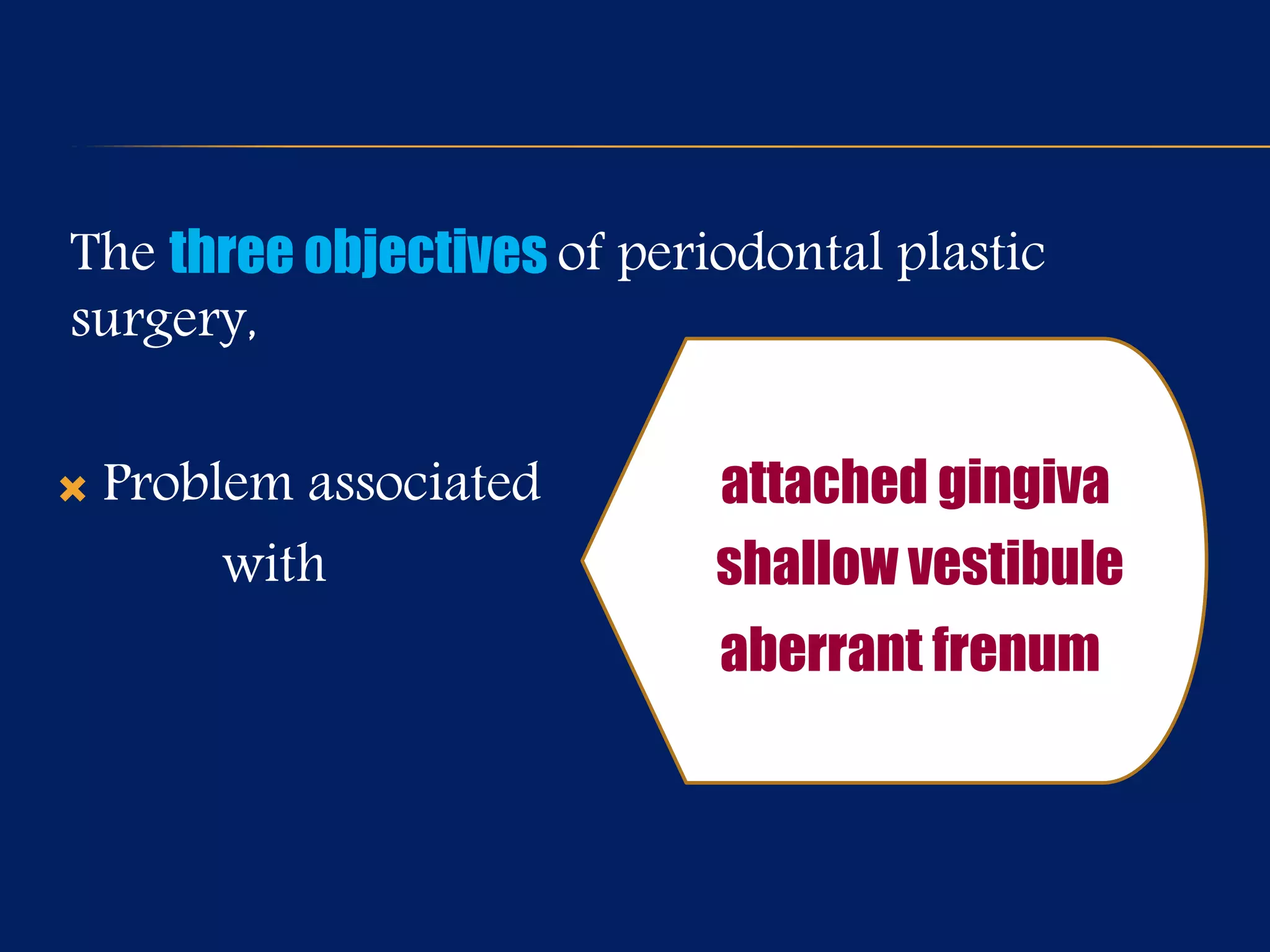 The three objectives of periodontal plastic surgery,

Problem associated with

attached gingiva
shallow vestibule
aberrant frenum